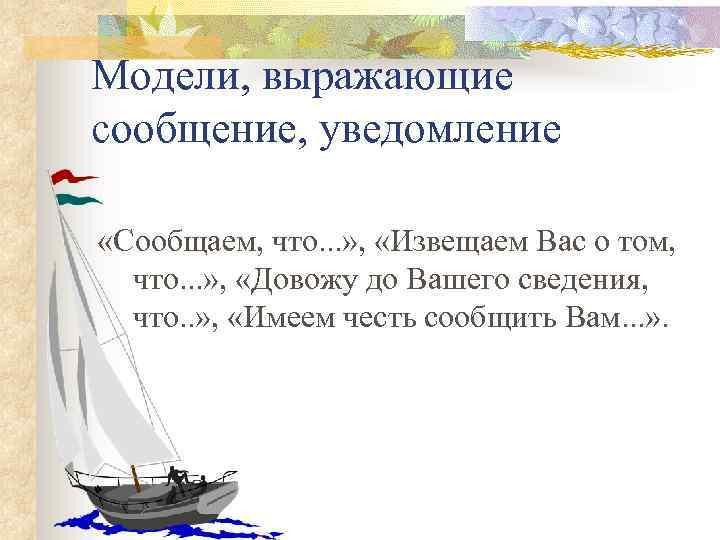 Модели, выражающие сообщение, уведомление

«Сообщаем, что...», «Извещаем Вас о том, что...», «Довожу до Вашего сведения, что..», «Имеем честь сообщить Вам...».